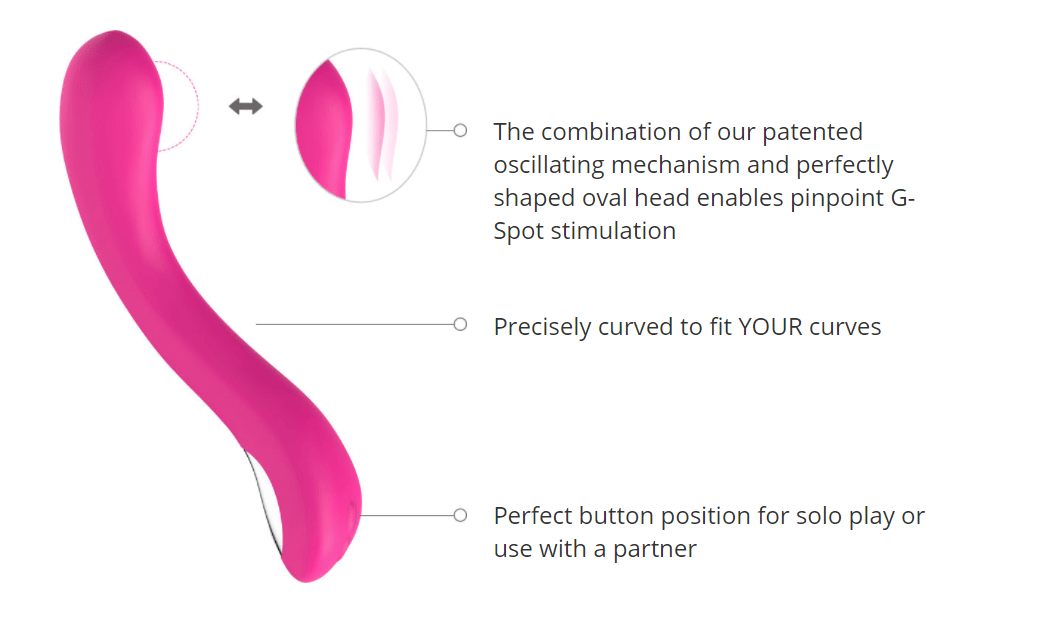 The combination of our patented oscillating mechanism and perfectly shaped oval head enables pinpoint G-Spot stimulation

Precisely curved to fit YOUR curves

Perfect button position for solo play or use with a partner